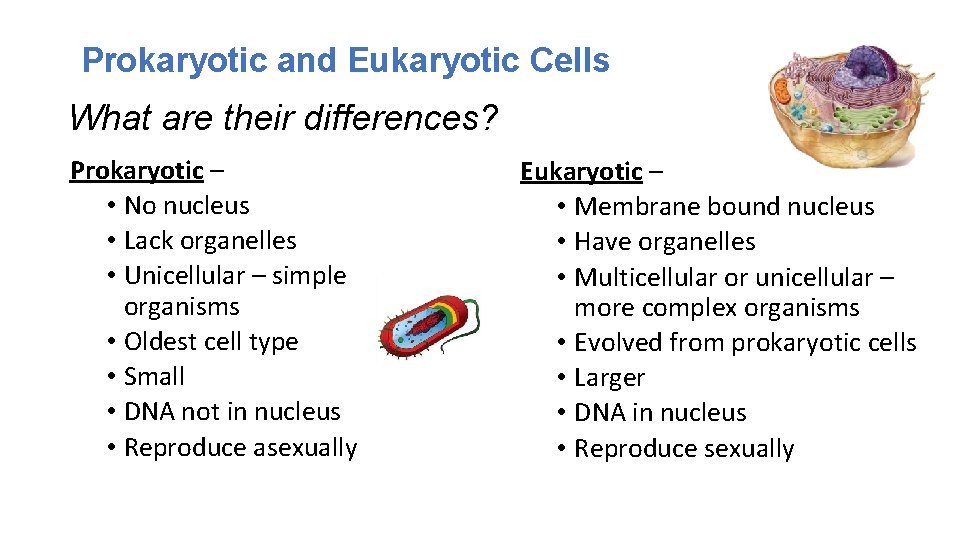 Prokaryotic and Eukaryotic Cells

What are their differences?

Prokaryotic –
• No nucleus
• Lack organelles
• Unicellular – simple organisms
• Oldest cell type
• Small
• DNA not in nucleus
• Reproduce asexually

Eukaryotic –
• Membrane bound nucleus
• Have organelles
• Multicellular or unicellular – more complex organisms
• Evolved from prokaryotic cells
• Larger
• DNA in nucleus
• Reproduce sexually